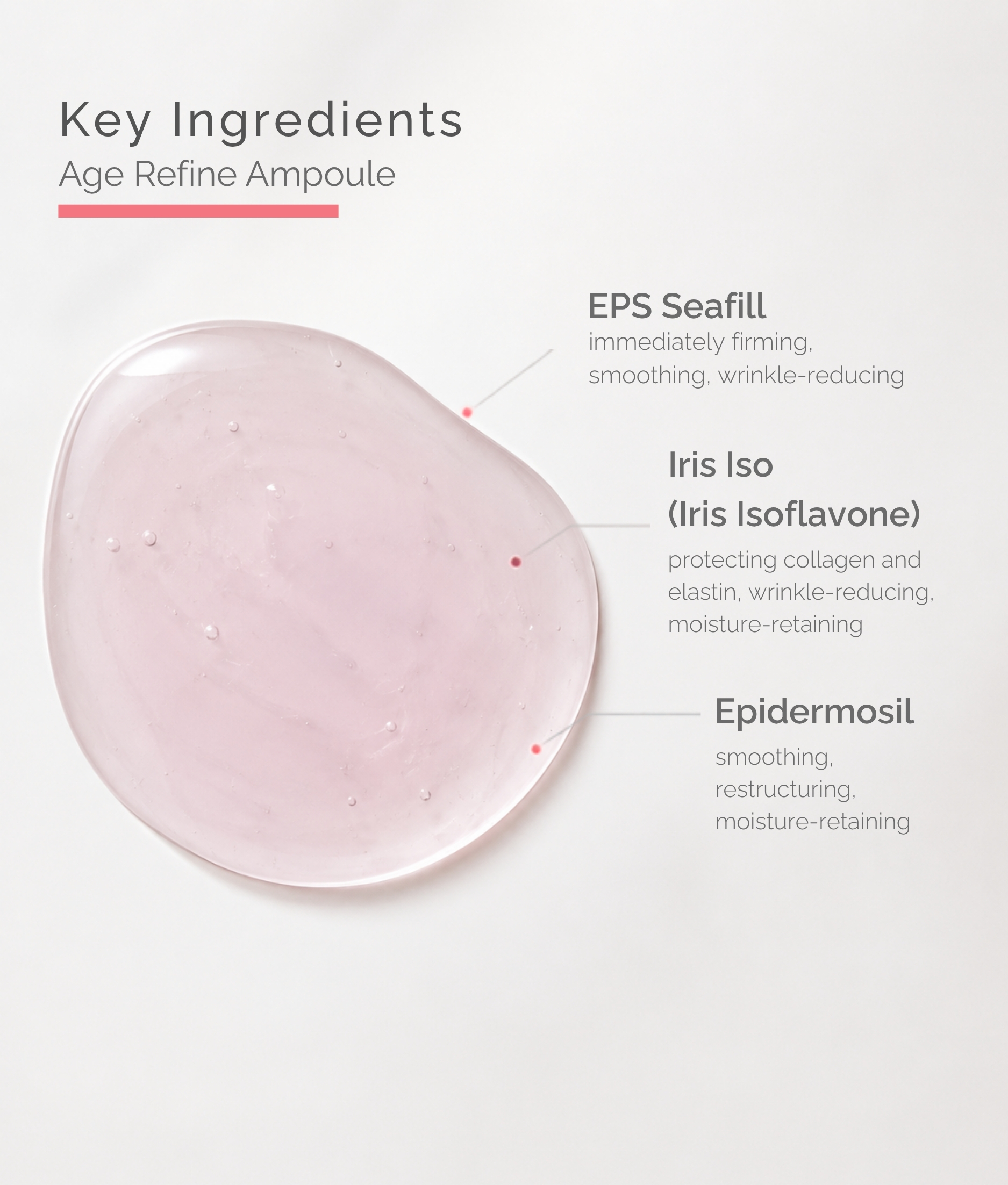 Key Ingredients
Age Refine Ampoule

EPS Seafill
immediately firming, smoothing, wrinkle-reducing

Iris Iso
(Iris Isoflavone)
protecting collagen and elastin, wrinkle-reducing, moisture-retaining

Epidermosil
smoothing, restructuring, moisture-retaining